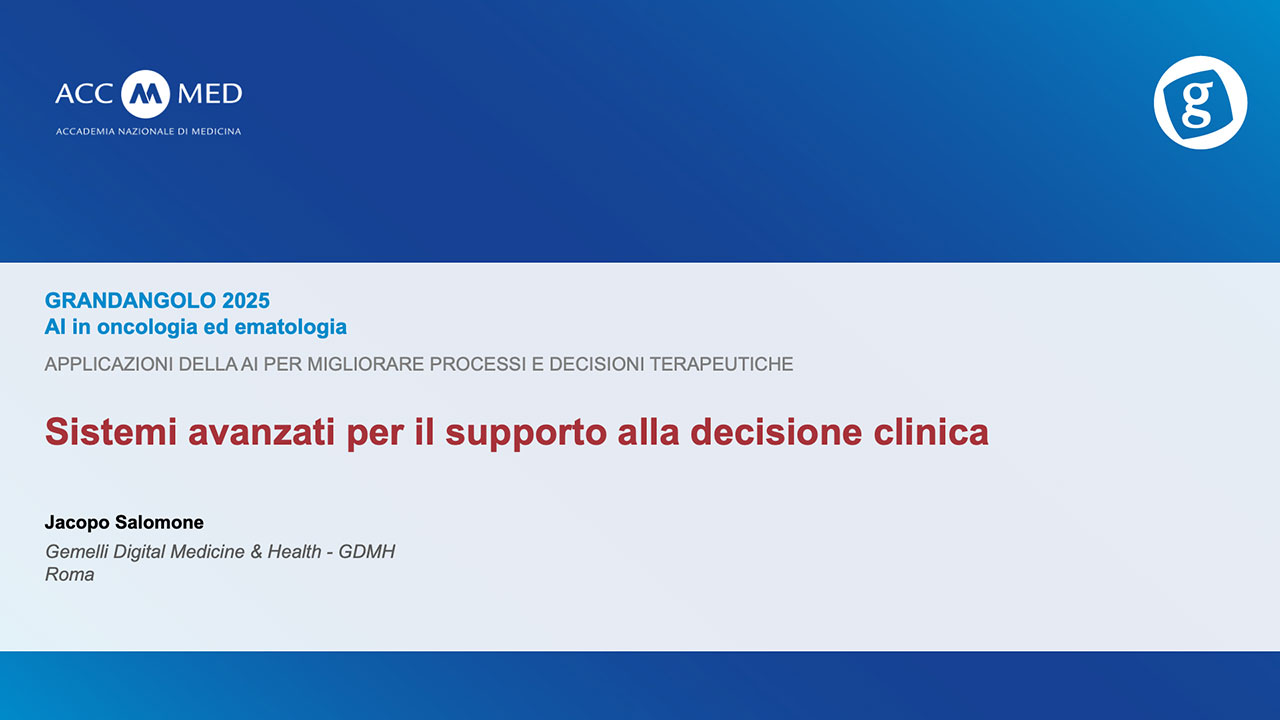 ACC MED
ACCADEMIA NAZIONALE DI MEDICINA

g

GRANDANGOLO 2025
AI in oncologia ed ematologia

APPLICAZIONI DELLA AI PER MIGLIORARE PROCESSI E DECISIONI TERAPEUTICHE

Sistemi avanzati per il supporto alla decisione clinica

Jacopo Salomone
Gemelli Digital Medicine & Health - GDMH
Roma